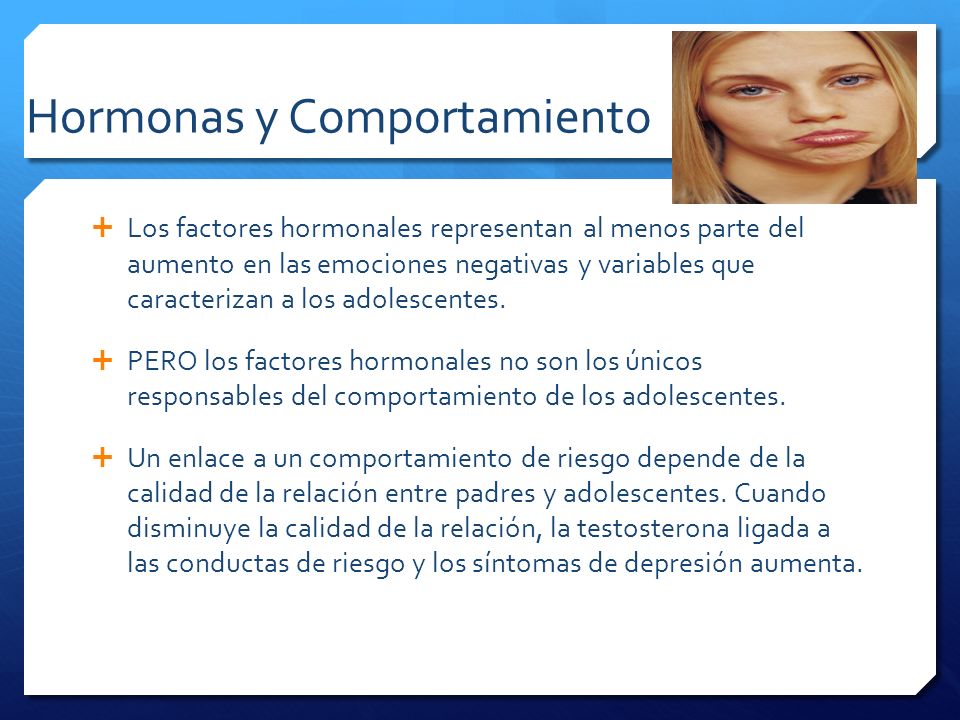 Hormonas y Comportamiento

+ Los factores hormonales representan al menos parte del aumento en las emociones negativas y variables que caracterizan a los adolescentes.

+ PERO los factores hormonales no son los únicos responsables del comportamiento de los adolescentes.

+ Un enlace a un comportamiento de riesgo depende de la calidad de la relación entre padres y adolescentes. Cuando disminuye la calidad de la relación, la testosterona ligada a las conductas de riesgo y los síntomas de depresión aumenta.